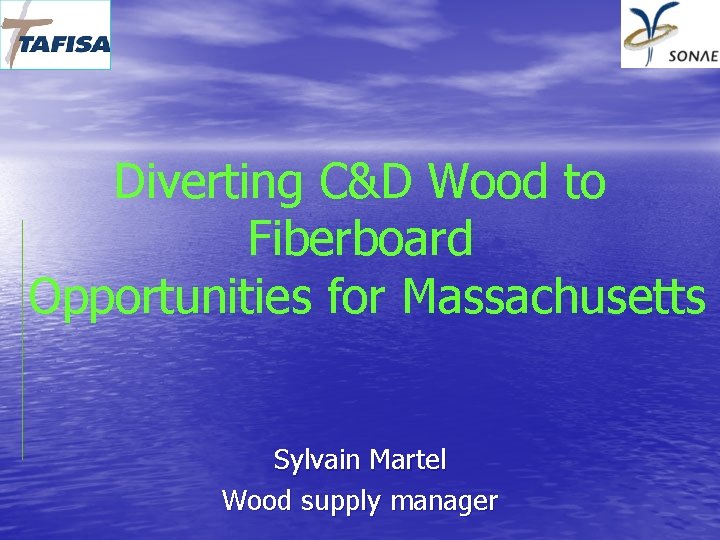 TAFISA

SONAE

Diverting C&D Wood to Fiberboard Opportunities for Massachusetts

Sylvain Martel
Wood supply manager